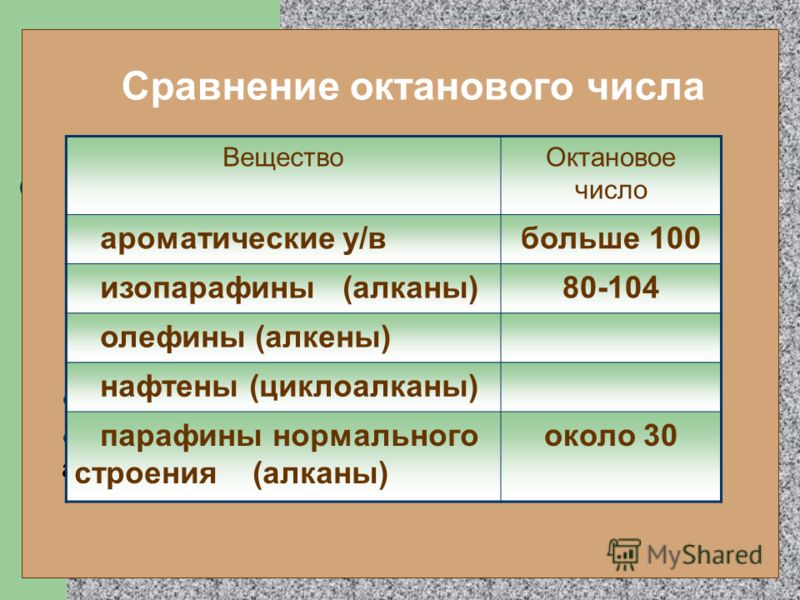 Сравнение октанового числа

| Вещество | Октановое число |
|---|---|
| ароматические у/в | больше 100 |
| изопарафины (алканы) | 80-104 |
| олефины (алкены) | |
| нафтены (циклоалканы) | |
| парафины нормального строения (алканы) | около 30 |

MyShared